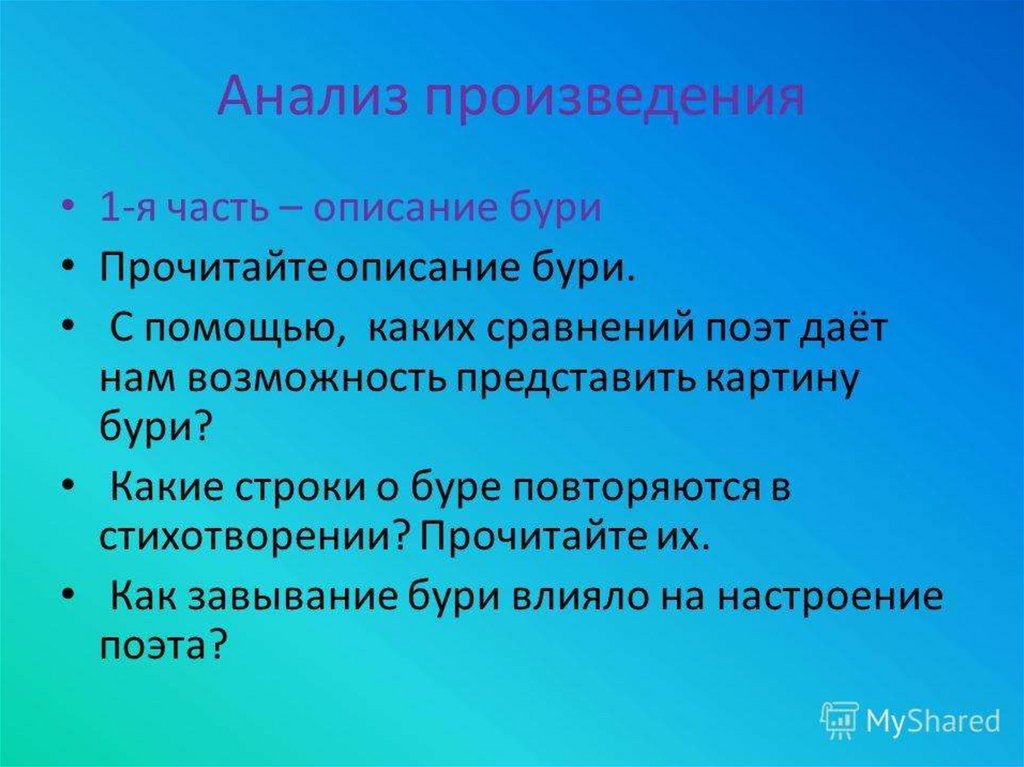 Анализ произведения

• 1-я часть – описание бури
• Прочитайте описание бури.
• С помощью, каких сравнений поэт даёт нам возможность представить картину бури?
• Какие строки о буре повторяются в стихотворении? Прочитайте их.
• Как завывание бури влияло на настроение поэта?

MyShared